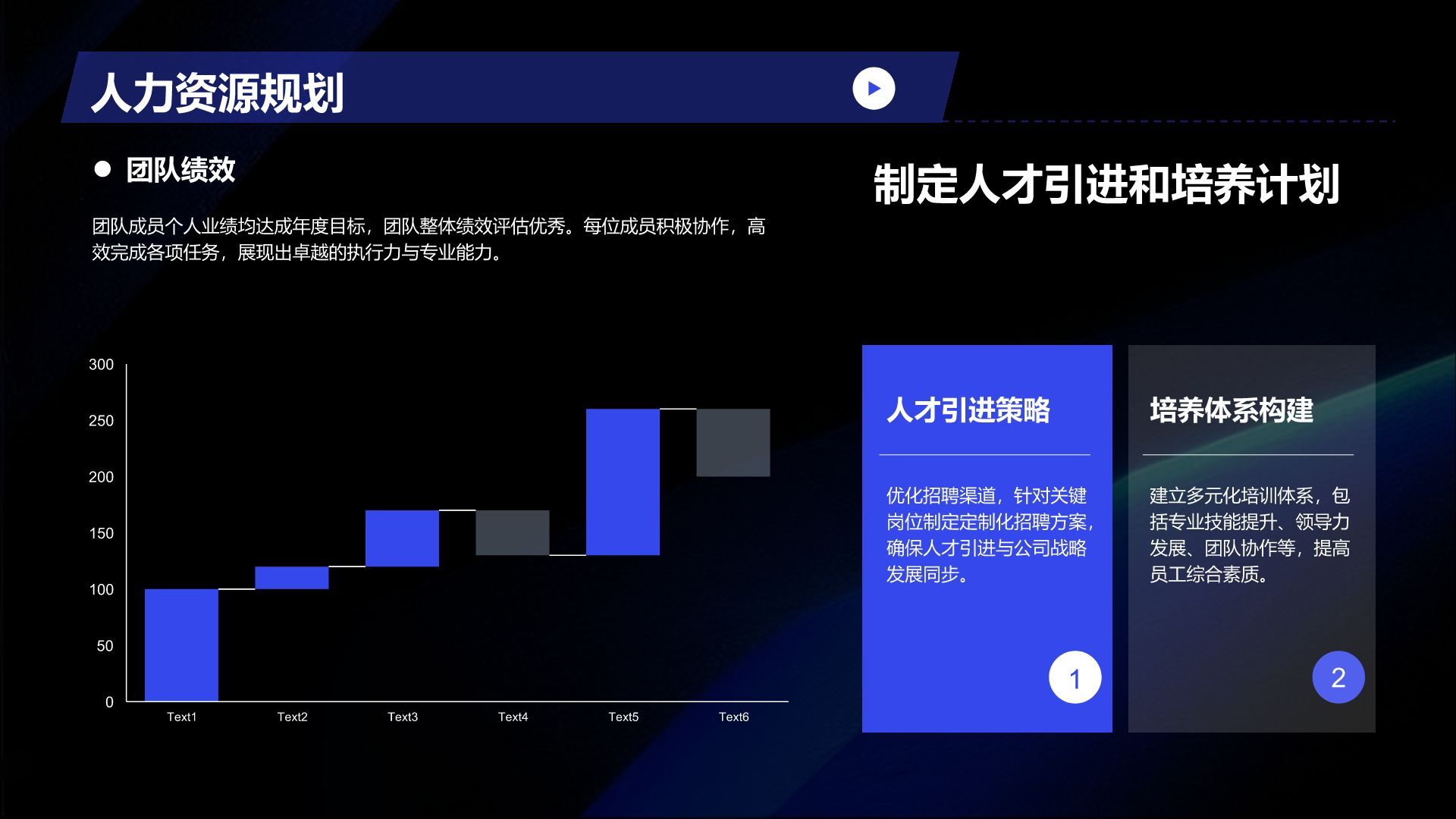 人力资源规划

团队绩效

团队成员个人业绩均达成年度目标，团队整体绩效评估优秀。每位成员积极协作，高效完成各项任务，展现出卓越的执行力与专业能力。

300
250
200
150
100
50
0
Text1 Text2 Text3 Text4 Text5 Text6

制定人才引进和培养计划

人才引进策略

优化招聘渠道，针对关键岗位制定定制化招聘方案，确保人才引进与公司战略发展同步。

1

培养体系构建

建立多元化培训体系，包括专业技能提升、领导力发展、团队协作等，提高员工综合素质。

2